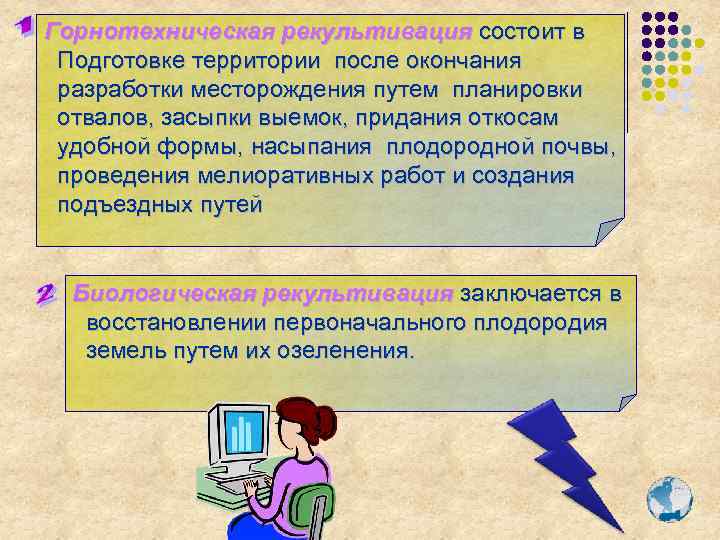 1 Горнотехническая рекультивация состоит в Подготовке территории после окончания разработки месторождения путем планировки отвалов, засыпки выемок, придания откосам удобной формы, насыпания плодородной почвы, проведения мелиоративных работ и создания подъездных путей

2 Биологическая рекультивация заключается в восстановлении первоначального плодородия земель путем их озеленения.